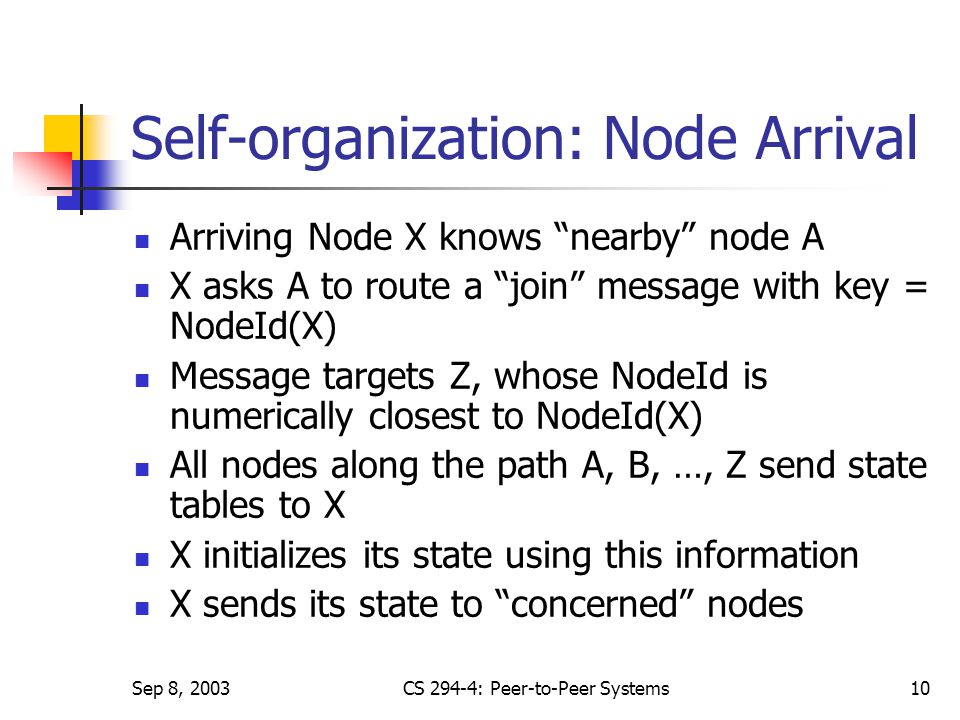 Self-organization: Node Arrival

- Arriving Node X knows “nearby” node A
- X asks A to route a “join” message with key = NodeId(X)
- Message targets Z, whose NodeId is numerically closest to NodeId(X)
- All nodes along the path A, B, …, Z send state tables to X
- X initializes its state using this information
- X sends its state to “concerned” nodes

Sep 8, 2003 CS 294-4: Peer-to-Peer Systems 10